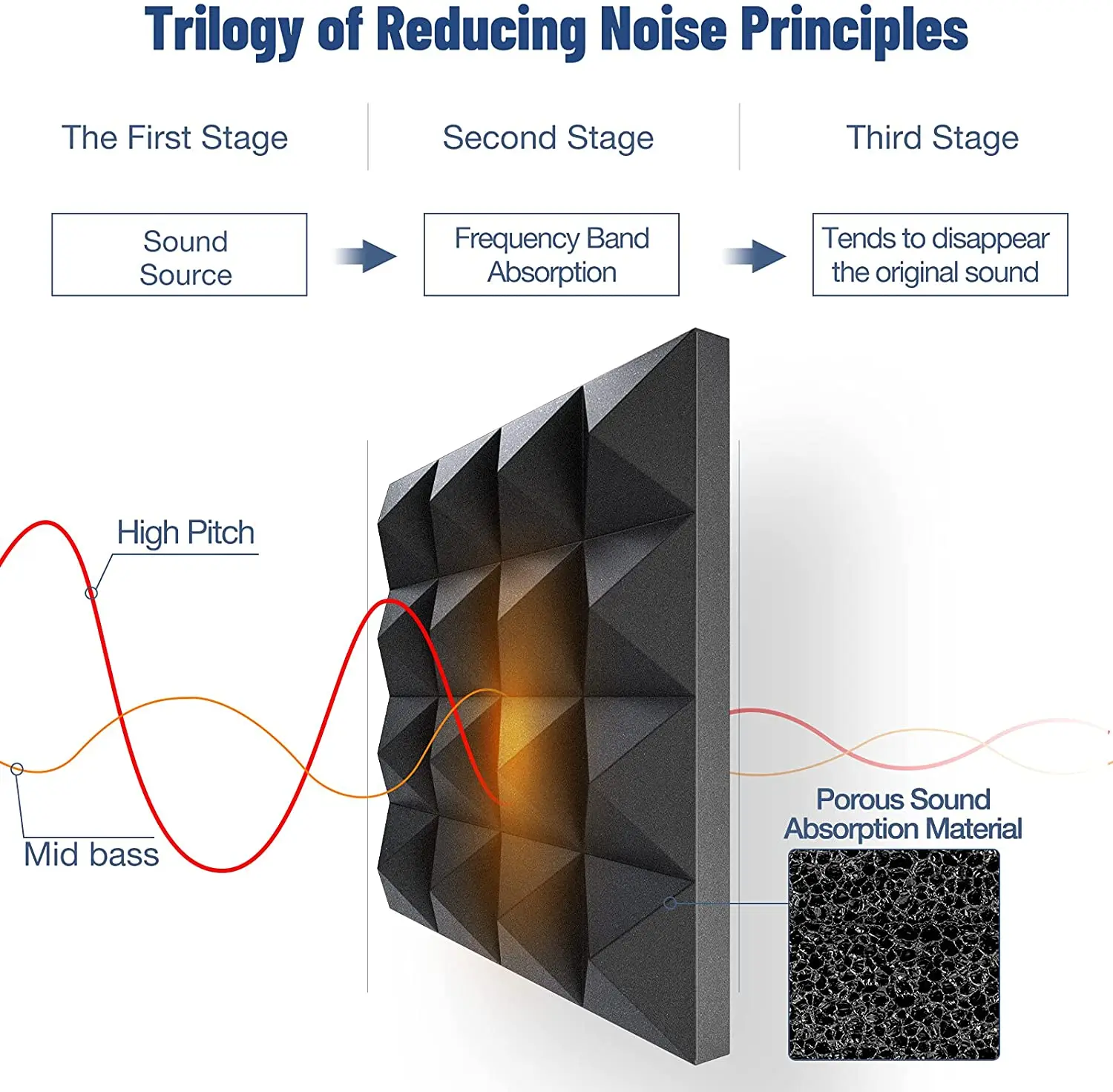 Trilogy of Reducing Noise Principles

The First Stage

Second Stage

Third Stage

Sound Source

Frequency Band Absorption

Tends to disappear the original sound

High Pitch

Mid bass

Porous Sound Absorption Material